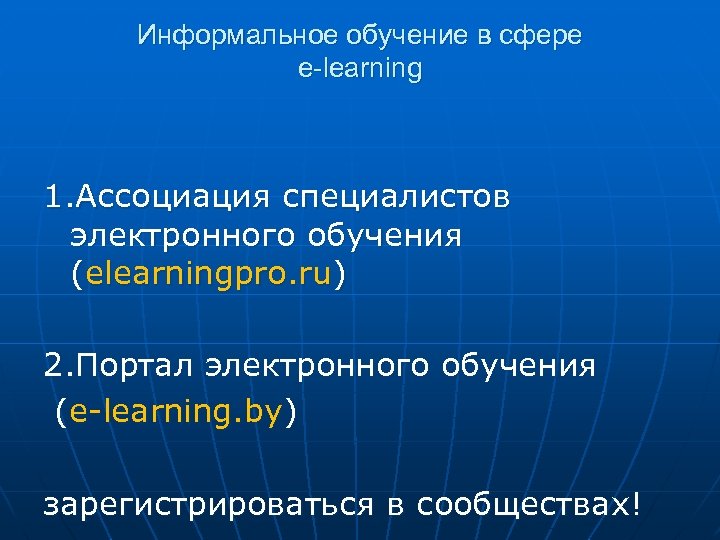 Информальное обучение в сфере e-learning

1.Ассоциация специалистов электронного обучения (elearningpro.ru)

2.Портал электронного обучения (e-learning.by)

зарегистрироваться в сообществах!